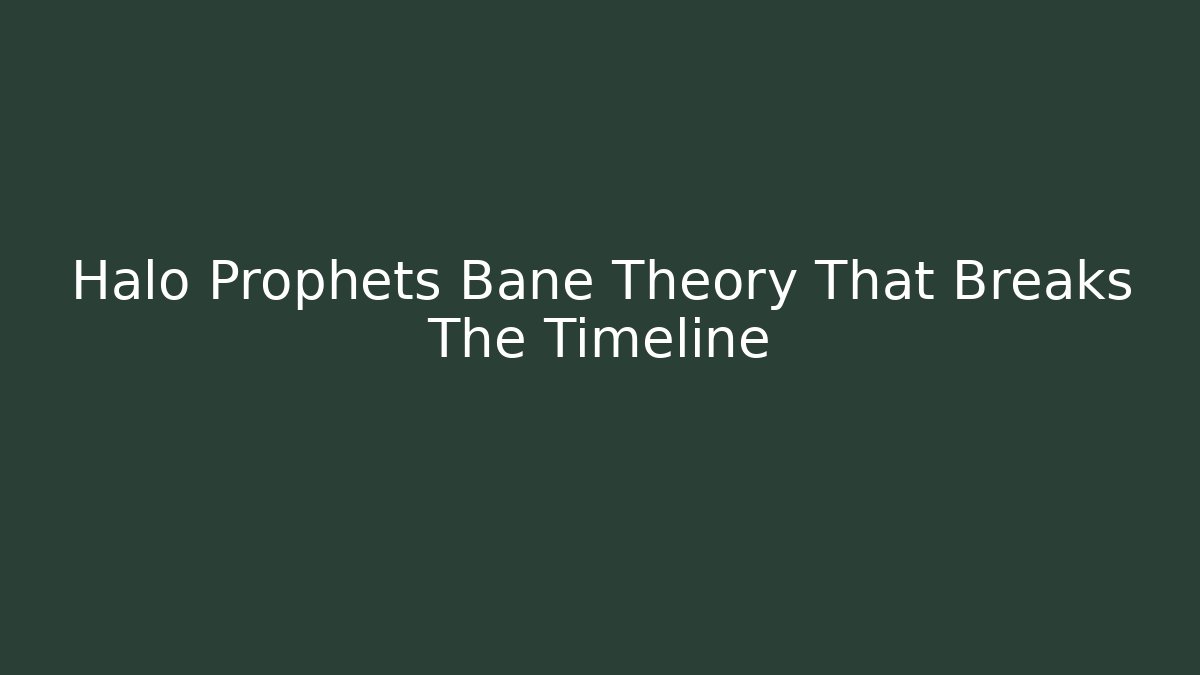 Halo Prophets Bane Theory That Breaks The Timeline